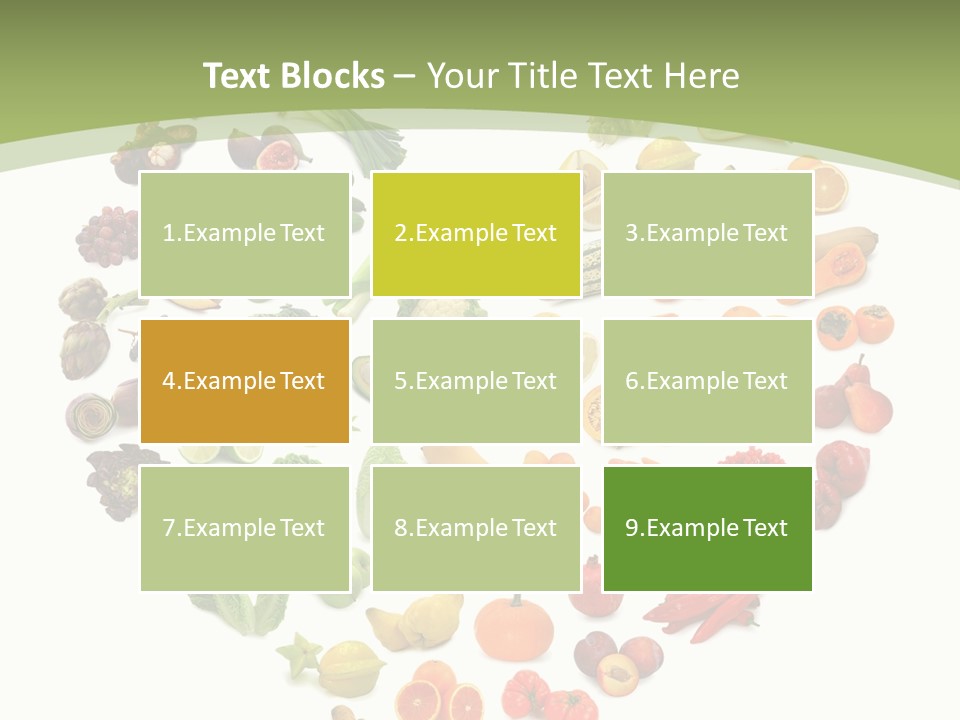 Text Blocks – Your Title Text Here

1.Example Text

2.Example Text

3.Example Text

4.Example Text

5.Example Text

6.Example Text

7.Example Text

8.Example Text

9.Example Text